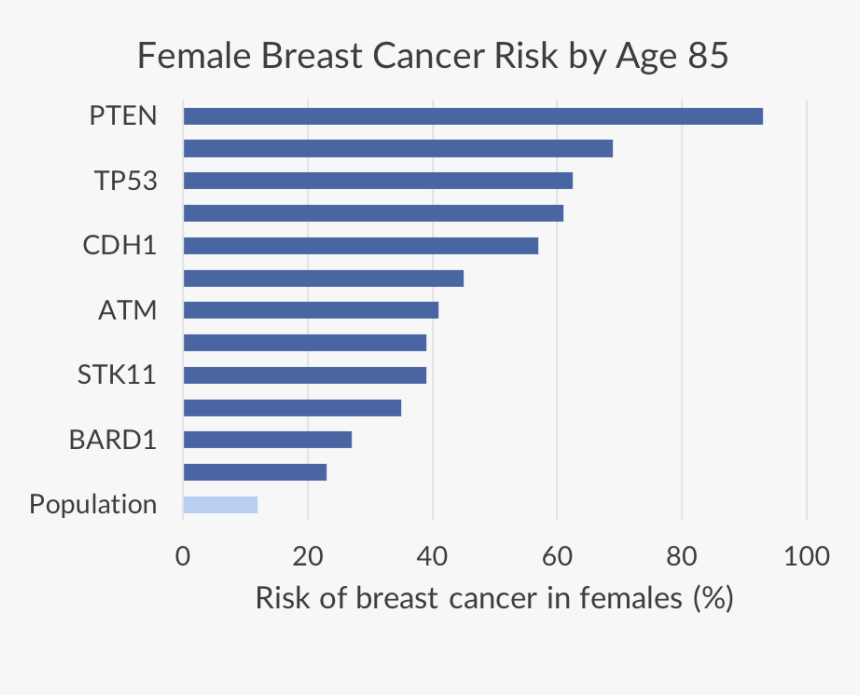 Female Breast Cancer Risk by Age 85

PTEN
TP53
CDH1
ATM
STK11
BARD1
Population

0
20
40
60
80
100

Risk of breast cancer in females (%)